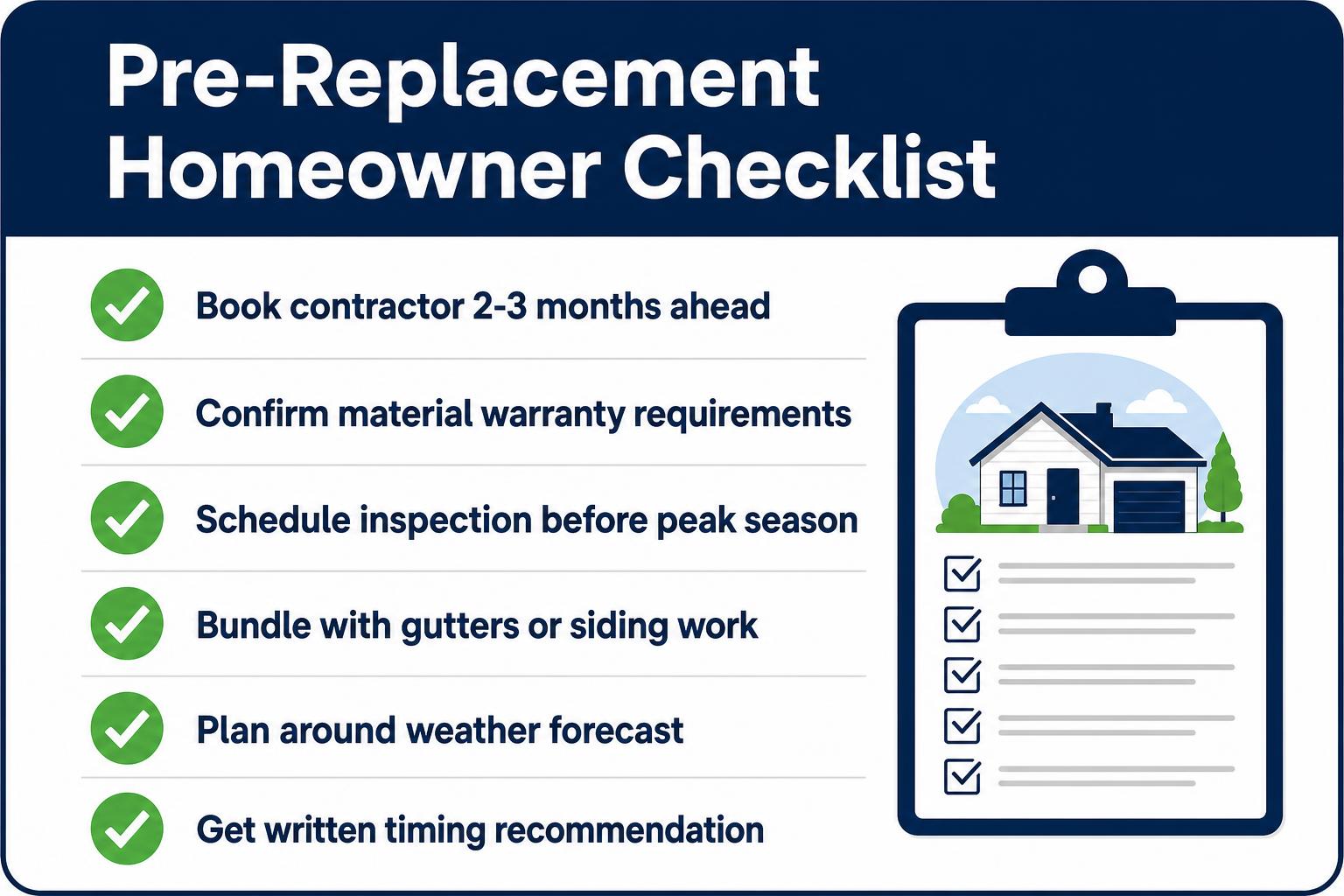 Pre-Replacement Homeowner Checklist

Book contractor 2-3 months ahead

Confirm material warranty requirements

Schedule inspection before peak season

Bundle with gutters or siding work

Plan around weather forecast

Get written timing recommendation